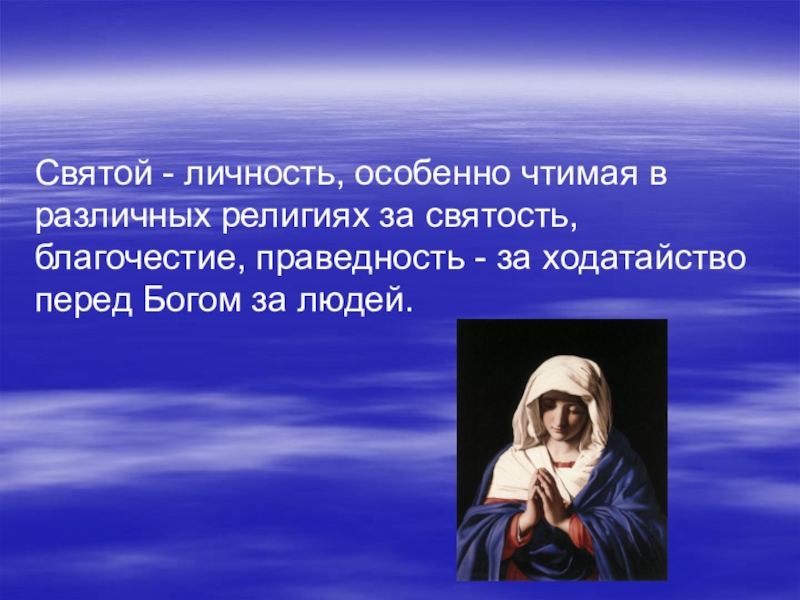 Святой - личность, особенно чтимая в различных религиях за святость, благочестие, праведность - за ходатайство перед Богом за людей.